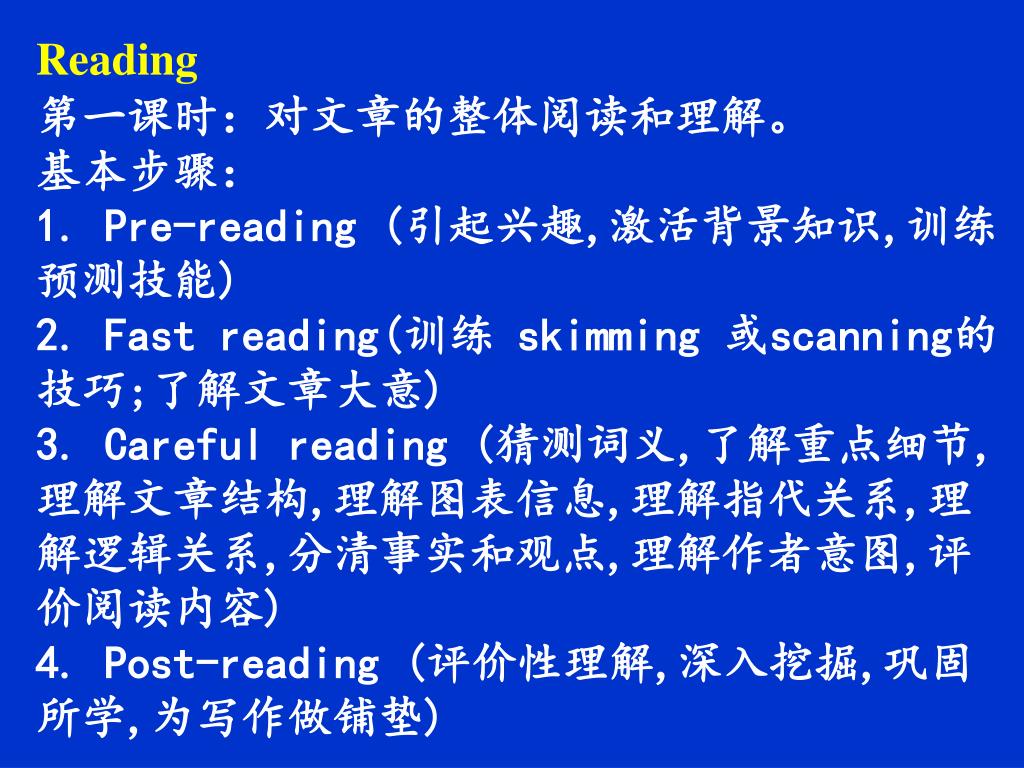 Reading
第一课时：对文章的整体阅读和理解。
基本步骤：
1. Pre-reading (引起兴趣,激活背景知识,训练预测技能)
2. Fast reading(训练 skimming 或scanning的技巧;了解文章大意)
3. Careful reading (猜测词义,了解重点细节,理解文章结构,理解图表信息,理解指代关系,理解逻辑关系,分清事实和观点,理解作者意图,评价阅读内容)
4. Post-reading (评价性理解,深入挖掘,巩固所学,为写作做铺垫)